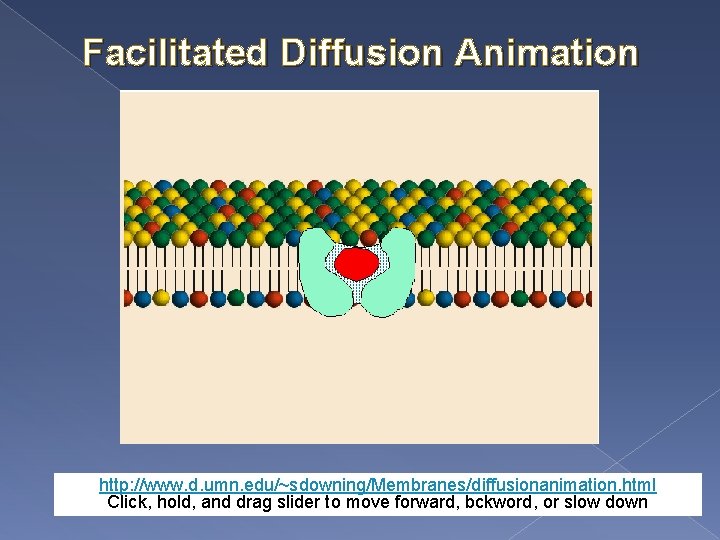 Facilitated Diffusion Animation

http://www.d.umn.edu/~sdowning/Membranes/diffusionanimation.html
Click, hold, and drag slider to move forward, bckword, or slow down